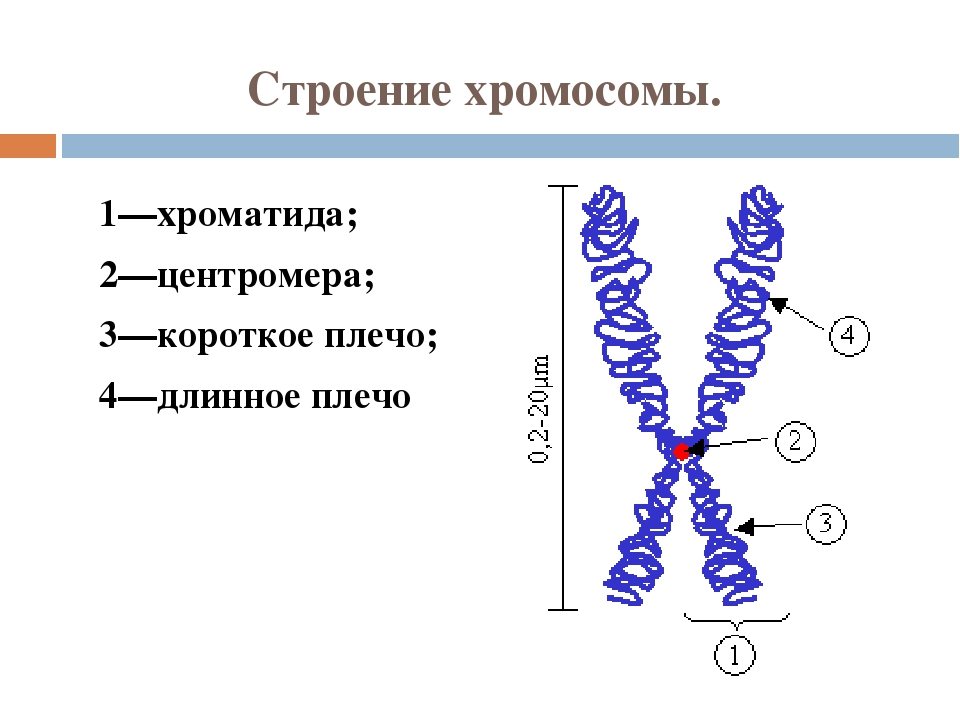 Строение хромосомы.

1—хроматида;

2—центромера;

3—короткое плечо;

4—длинное плечо

0,2-20μm

4

2

3

1